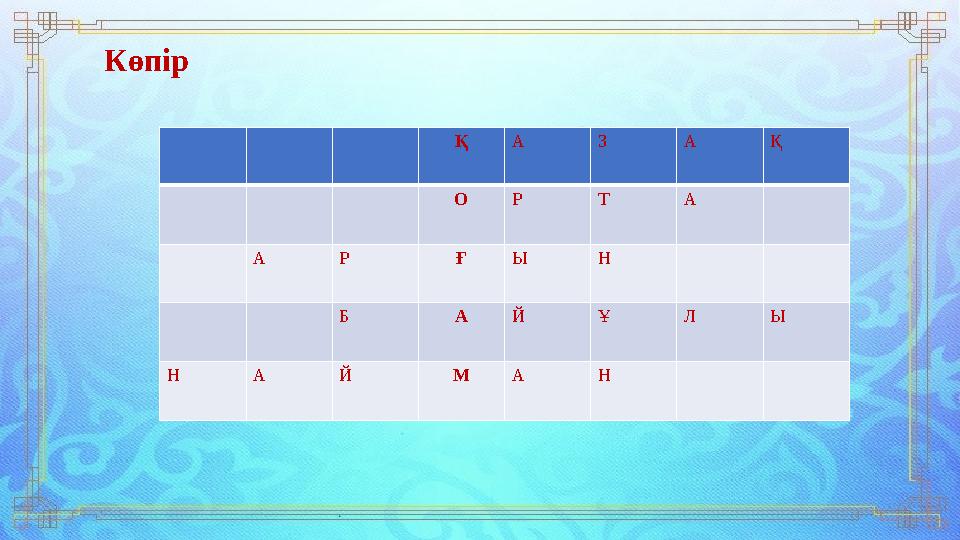 Көпір

| | | | Қ | А | З | А | Қ |
|---|---|---|---|---|---|---|---|
| | | | О | Р | Т | А | |
| | А | Р | Ғ | Ы | Н | | |
| | | Б | А | Й | Ұ | Л | Ы |
| Н | А | Й | М | А | Н | | |